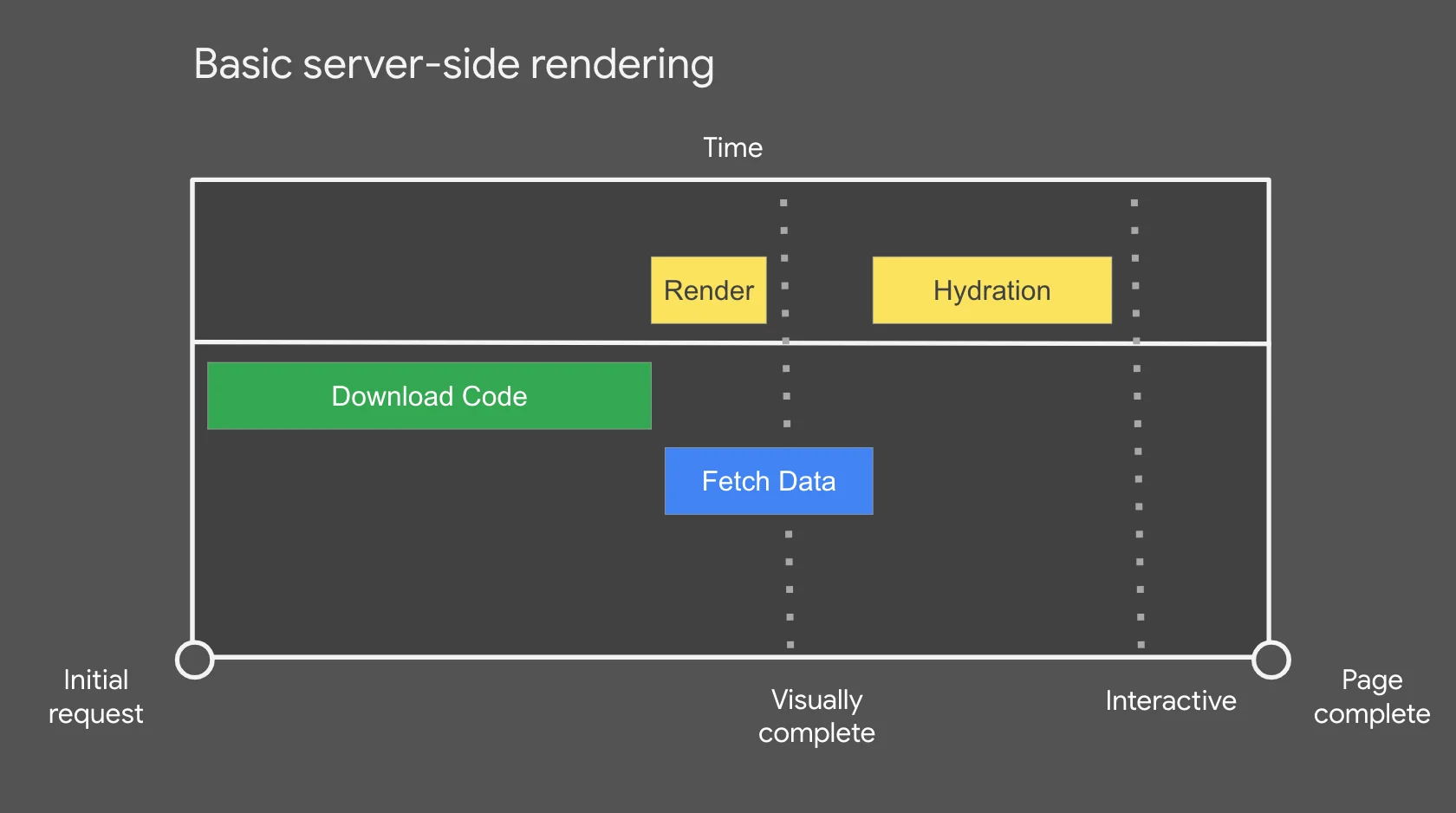 Basic server-side rendering

Time

Render

Hydration

Download Code

Fetch Data

Initial request

Visually complete

Interactive

Page complete